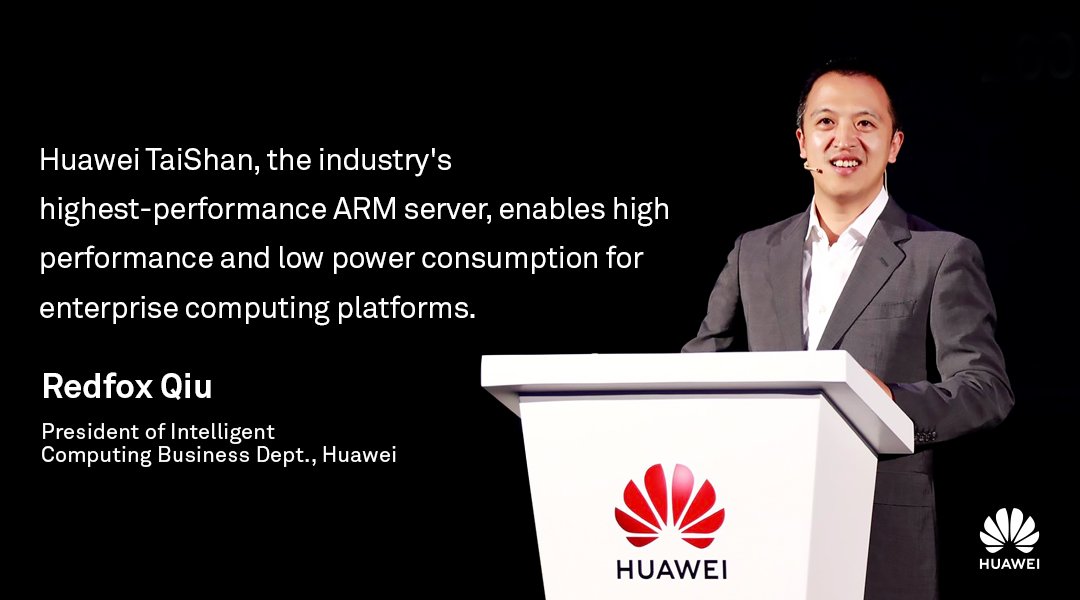 Huawei TaiShan, the industry's highest-performance ARM server, enables high performance and low power consumption for enterprise computing platforms.

Redfox Qiu

President of Intelligent
Computing Business Dept., Huawei

HUAWEI

HUAWEI